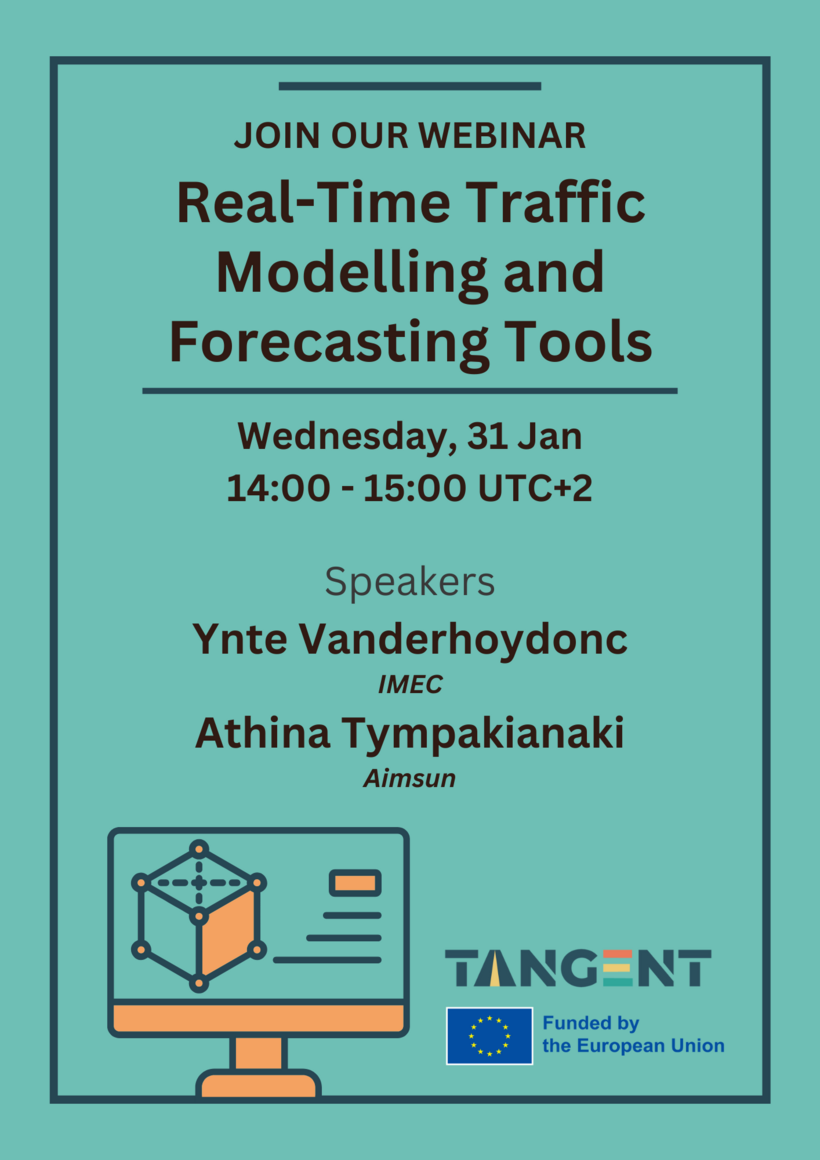 JOIN OUR WEBINAR

Real-Time Traffic Modelling and Forecasting Tools

Wednesday, 31 Jan
14:00 - 15:00 UTC+2

Speakers
Ynte Vanderhoydonc
IMEC
Athina Tympakianaki
Aimsun

TANGENT

Funded by the European Union